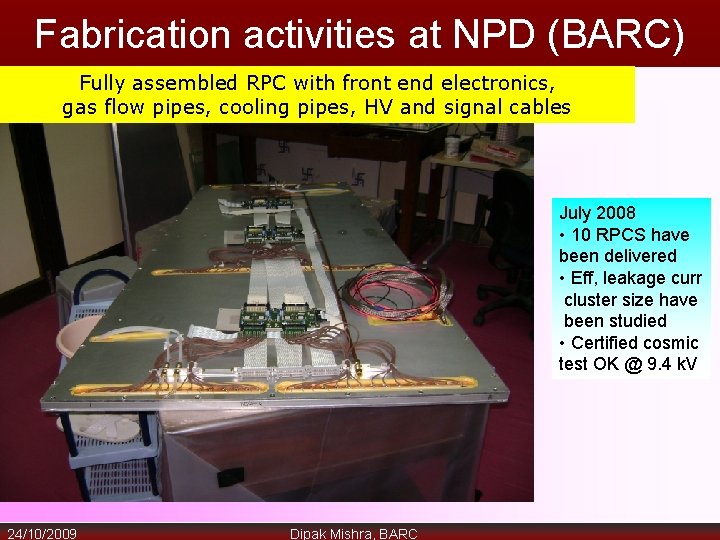 Fabrication activities at NPD (BARC)

Fully assembled RPC with front end electronics, gas flow pipes, cooling pipes, HV and signal cables

July 2008
• 10 RPCS have been delivered
• Eff, leakage curr cluster size have been studied
• Certified cosmic test OK @ 9.4 kV

24/10/2009

Dipak Mishra, BARC